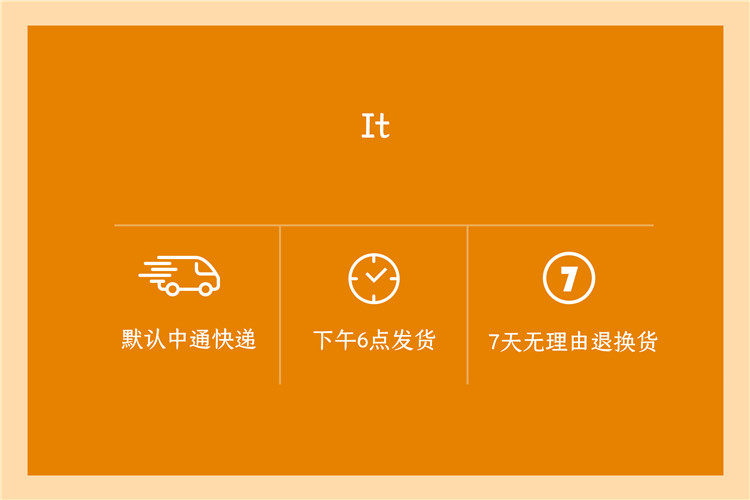 It

默认中通快递

下午6点发货

7

7天无理由退换货